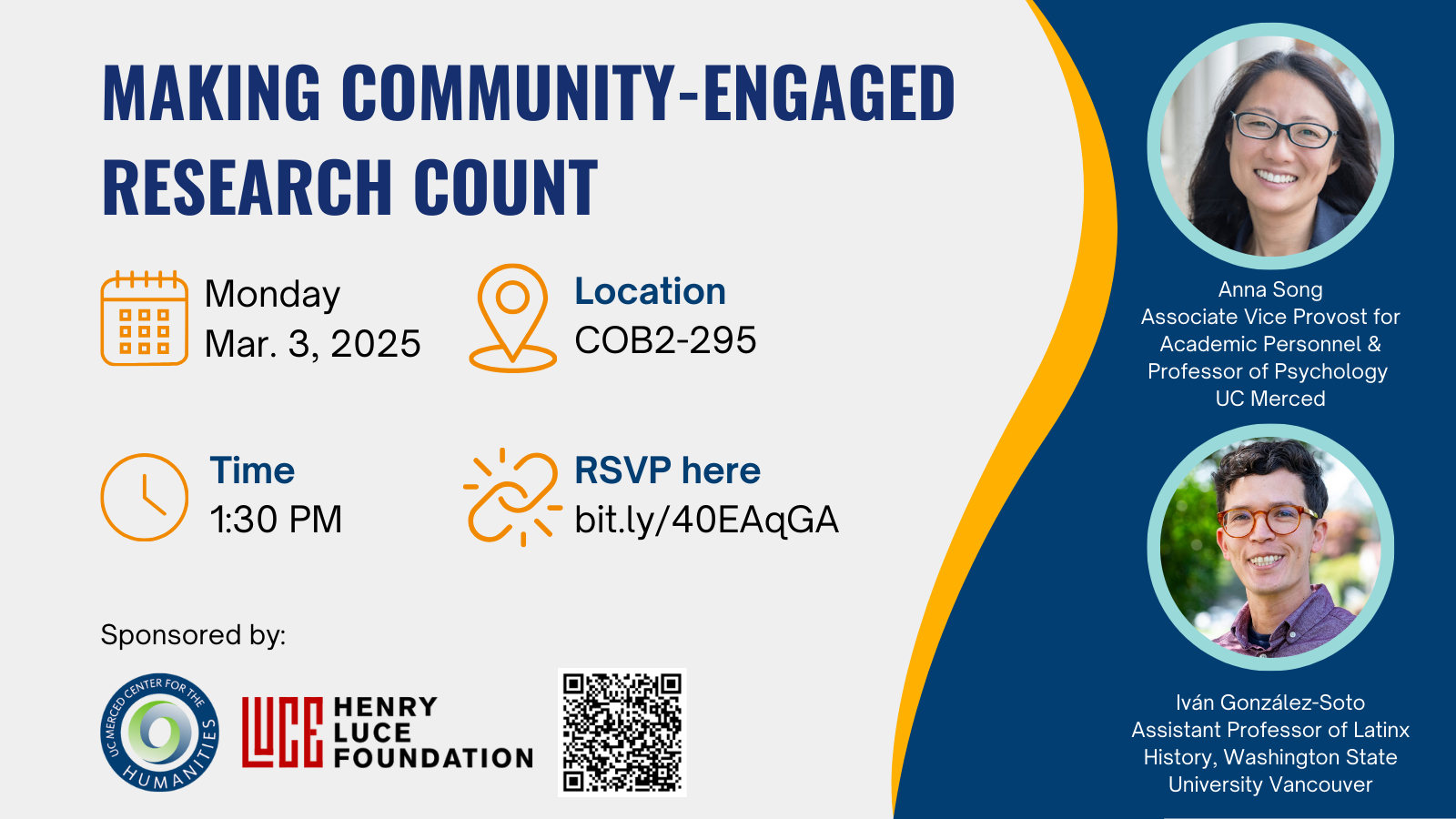 MAKING COMMUNITY-ENGAGED RESEARCH COUNT

Monday
Mar. 3, 2025

Location
COB2-295

Time
1:30 PM

RSVP here
bit.ly/40EAqGA

Sponsored by:

UC MERCED CENTER FOR THE HUMANITIES

LUCE HENRY LUCE FOUNDATION

Anna Song
Associate Vice Provost for Academic Personnel & Professor of Psychology
UC Merced

Iván González-Soto
Assistant Professor of Latinx History, Washington State University Vancouver